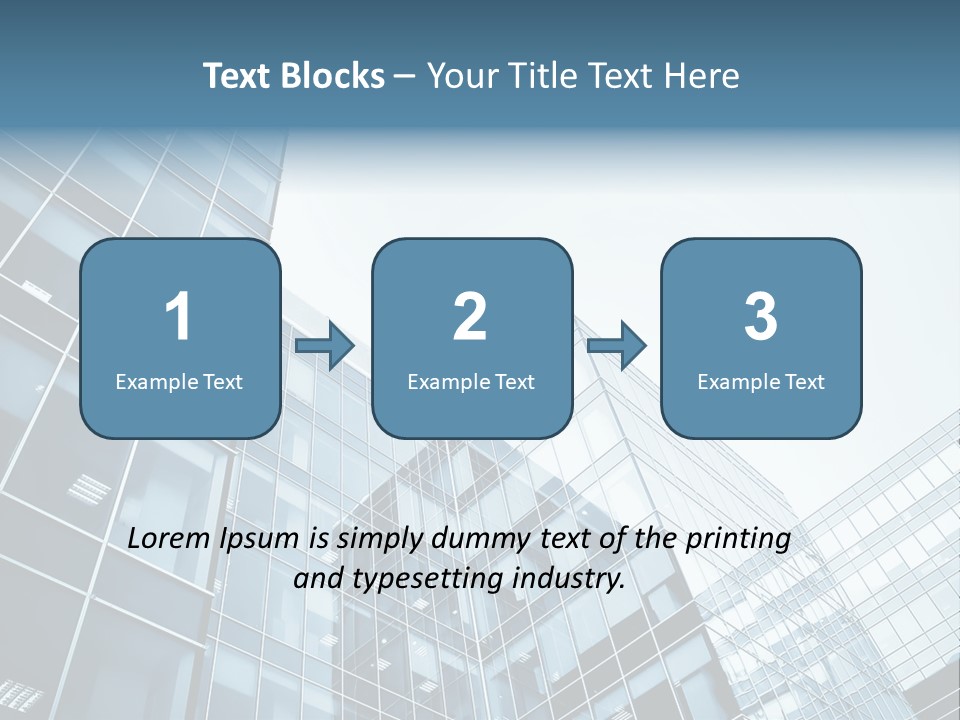 Text Blocks – Your Title Text Here

1
Example Text

2
Example Text

3
Example Text

Lorem Ipsum is simply dummy text of the printing and typesetting industry.